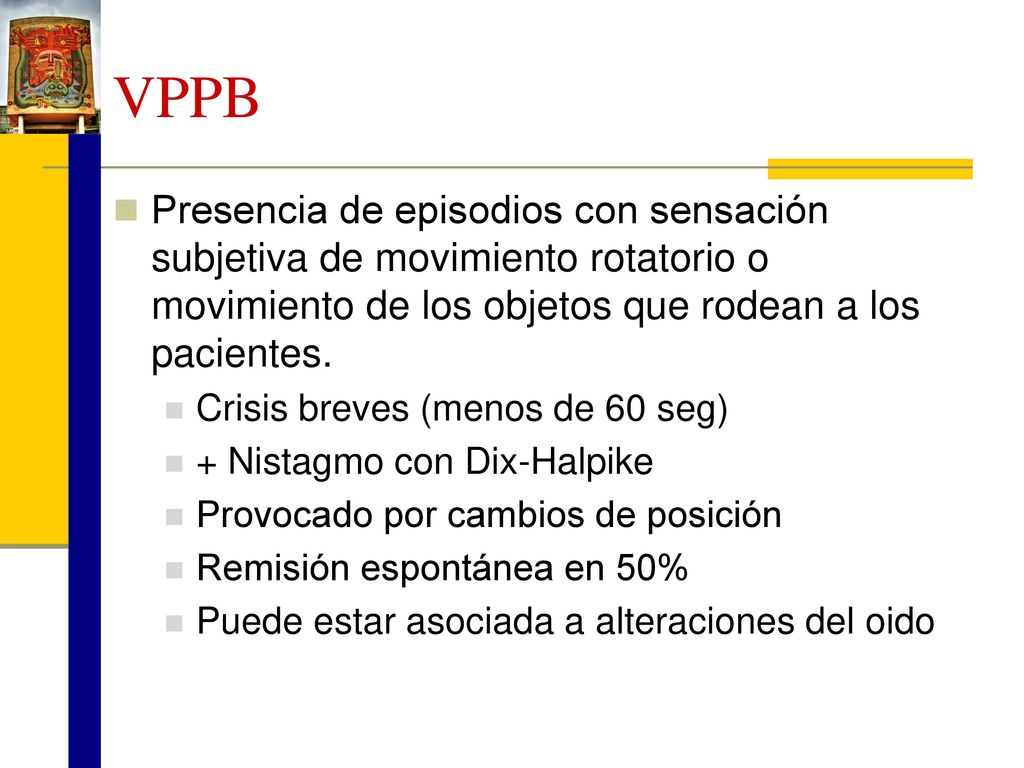 VPPB

Presencia de episodios con sensación subjetiva de movimiento rotatorio o movimiento de los objetos que rodean a los pacientes.

Crisis breves (menos de 60 seg)

+ Nistagmo con Dix-Halpike

Provocado por cambios de posición

Remisión espontánea en 50%

Puede estar asociada a alteraciones del oido